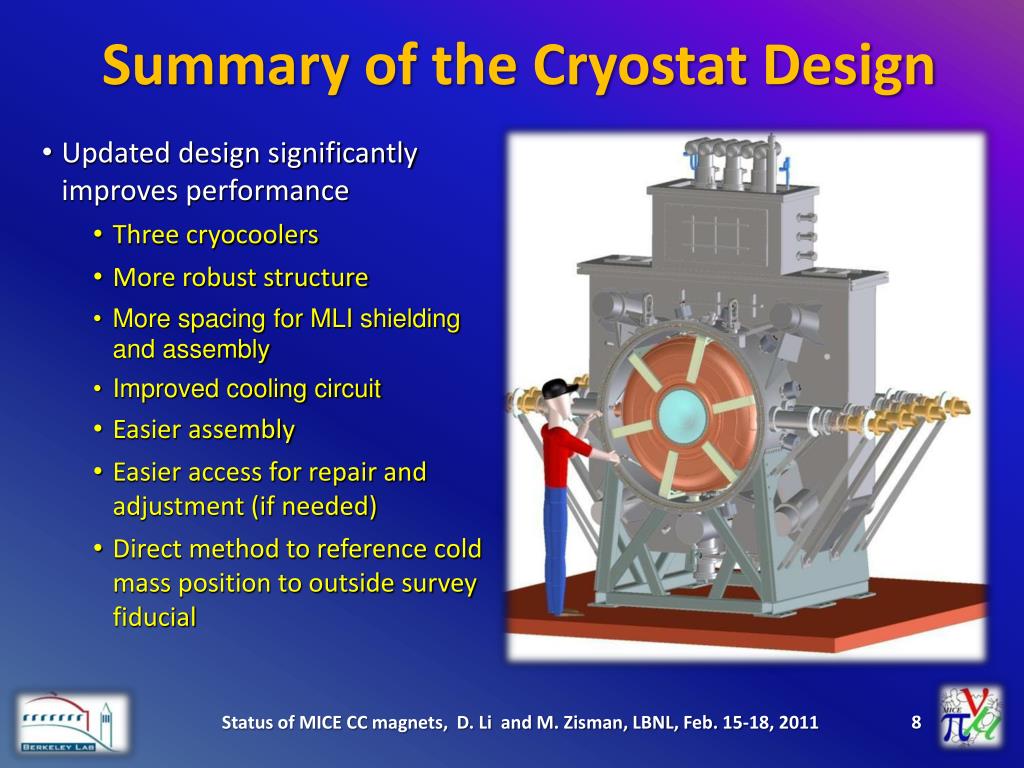 Summary of the Cryostat Design

• Updated design significantly improves performance
  • Three cryocoolers
  • More robust structure
  • More spacing for MLI shielding and assembly
  • Improved cooling circuit
  • Easier assembly
  • Easier access for repair and adjustment (if needed)
  • Direct method to reference cold mass position to outside survey fiducial

BERKELEY LAB

Status of MICE CC magnets, D. Li and M. Zisman, LBNL, Feb. 15-18, 2011

8

MICE